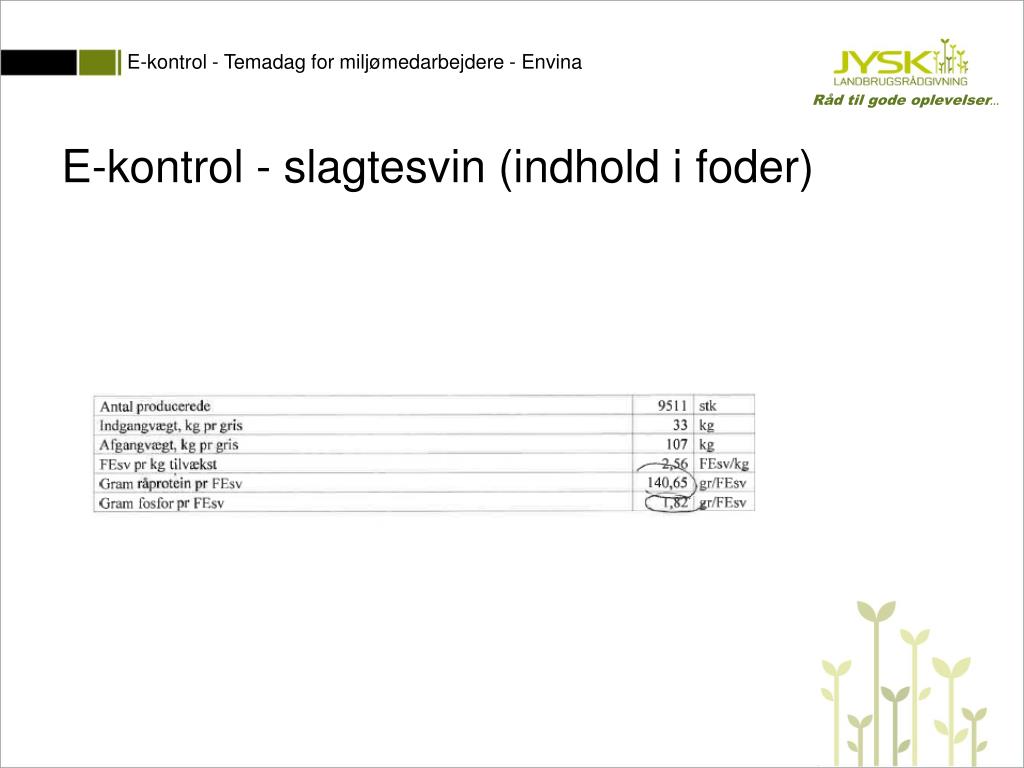 E-kontrol - Temadag for miljømedarbejdere - Envina

JYSK
LANDBRUGSRÅDGIVNING
Råd til gode oplevelser...

E-kontrol - slagtesvin (indhold i foder)

| Antal producerede | 9511 | stk |
|---|---|---|
| Indgangvægt, kg pr gris | 33 | kg |
| Afgangvægt, kg pr gris | 107 | kg |
| FEsv pr kg tilvækst | 2,56 | FEsv/kg |
| Gram råprotein pr FEsv | 140,65 | gr/FEsv |
| Gram fosfor pr FEsv | 1,82 | gr/FEsv |